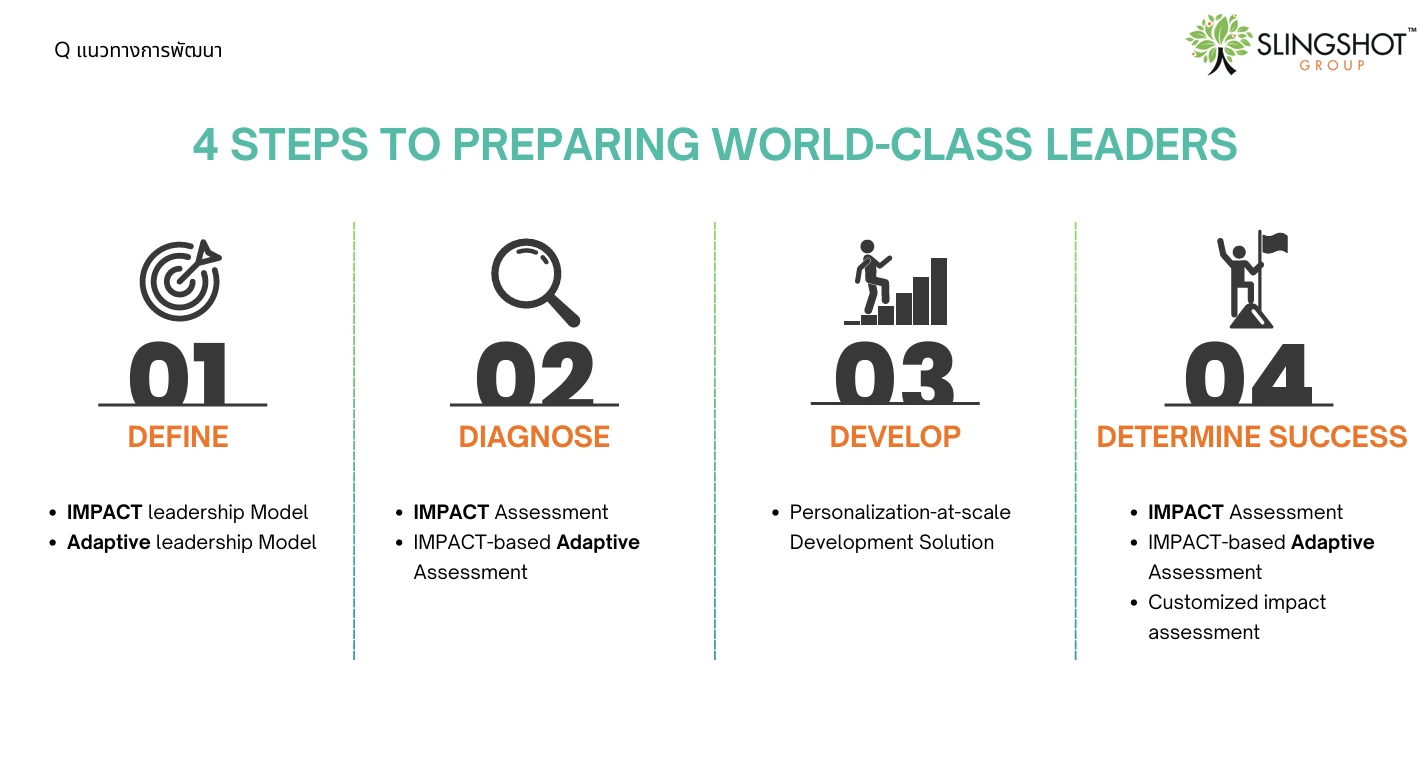 Q แนวทางการพัฒนา

SLINGSHOT™
GROUP

4 STEPS TO PREPARING WORLD-CLASS LEADERS

01
DEFINE

• IMPACT leadership Model
• Adaptive leadership Model

02
DIAGNOSE

• IMPACT Assessment
• IMPACT-based Adaptive Assessment

03
DEVELOP

• Personalization-at-scale Development Solution

04
DETERMINE SUCCESS

• IMPACT Assessment
• IMPACT-based Adaptive Assessment
• Customized impact assessment